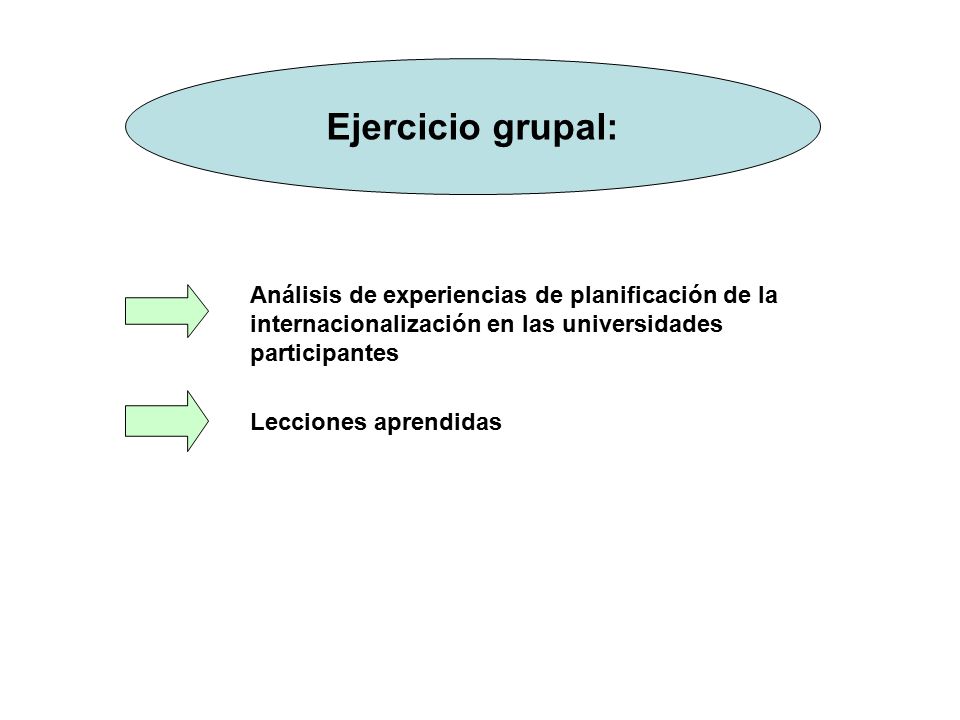 Ejercicio grupal:

Análisis de experiencias de planificación de la internacionalización en las universidades participantes

Lecciones aprendidas